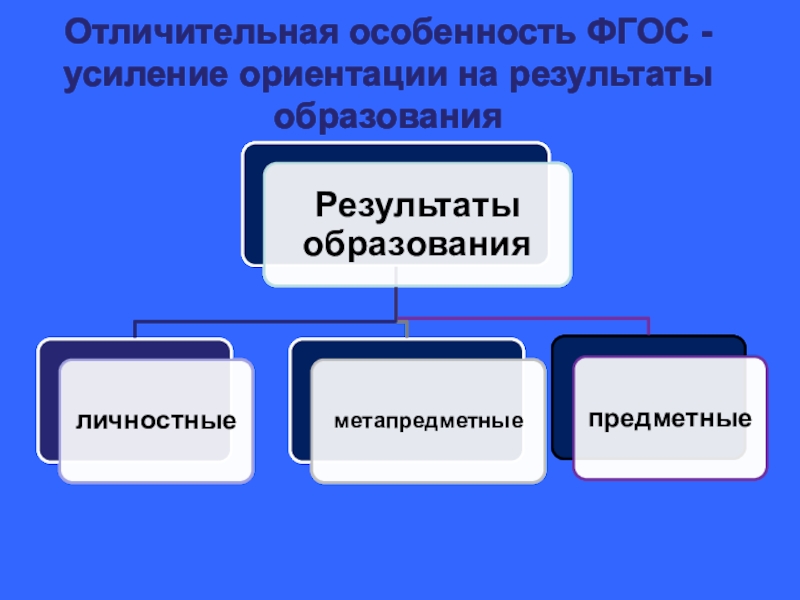 Отличительная особенность ФГОС - усиление ориентации на результаты образования

Результаты образования

личностные

метапредметные

предметные